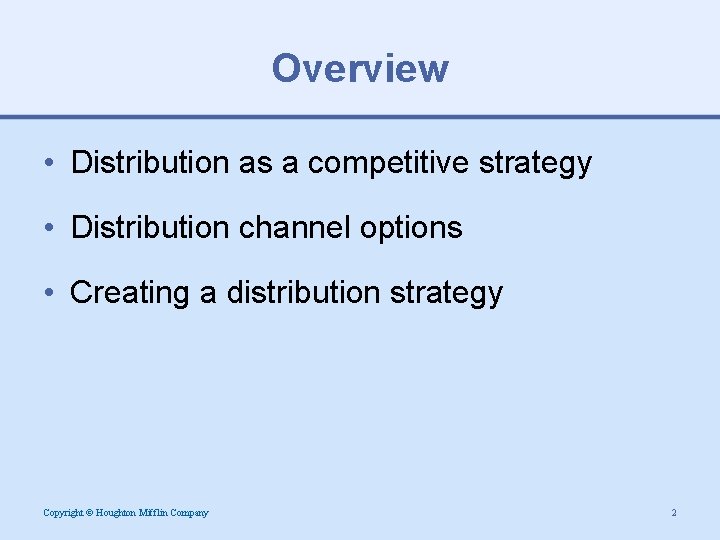 Overview

• Distribution as a competitive strategy

• Distribution channel options

• Creating a distribution strategy

Copyright © Houghton Mifflin Company

2